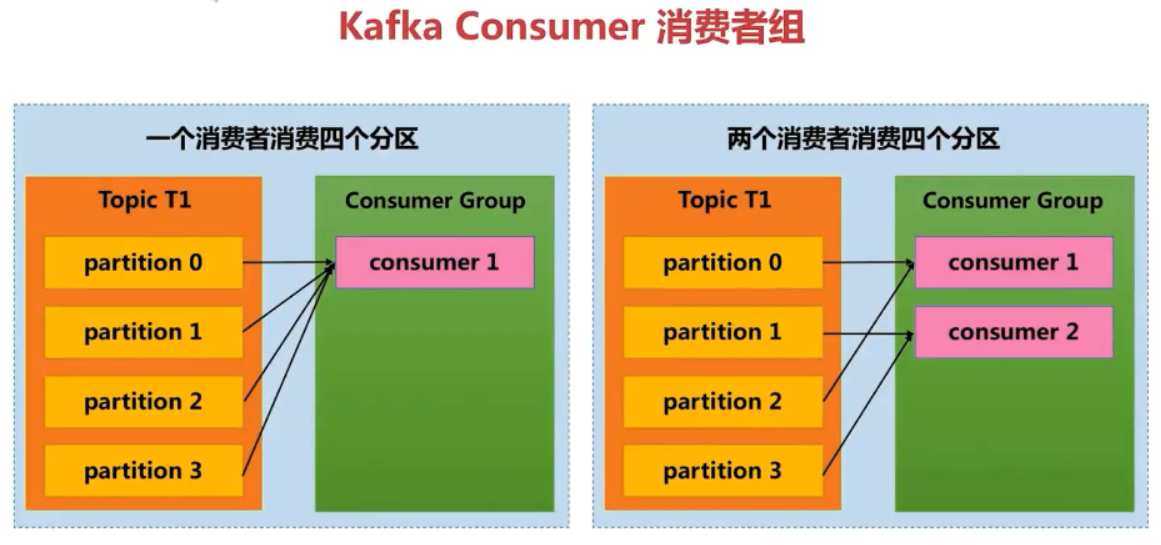 Kafka Consumer 消费者组

一个消费者消费四个分区

Topic T1

partition 0

partition 1

partition 2

partition 3

Consumer Group

consumer 1

两个消费者消费四个分区

Topic T1

partition 0

partition 1

partition 2

partition 3

Consumer Group

consumer 1

consumer 2